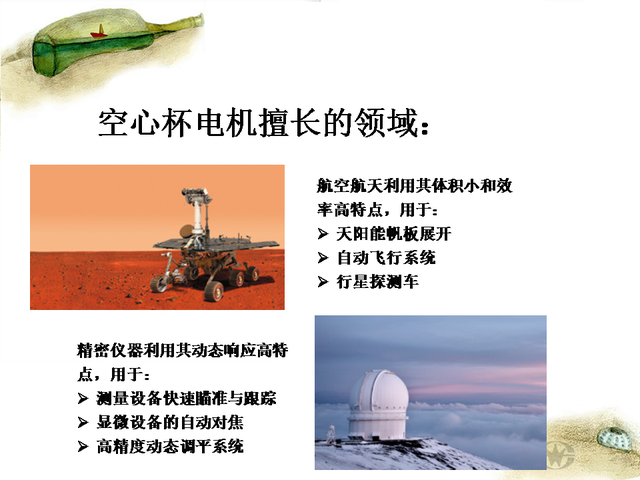 空心杯电机擅长的领域：

航空航天利用其体积小和效率高特点，用于：
➢ 天阳能帆板展开
➢ 自动飞行系统
➢ 行星探测车

精密仪器利用其动态响应高特点，用于：
➢ 测量设备快速瞄准与跟踪
➢ 显微设备的自动对焦
➢ 高精度动态调平系统